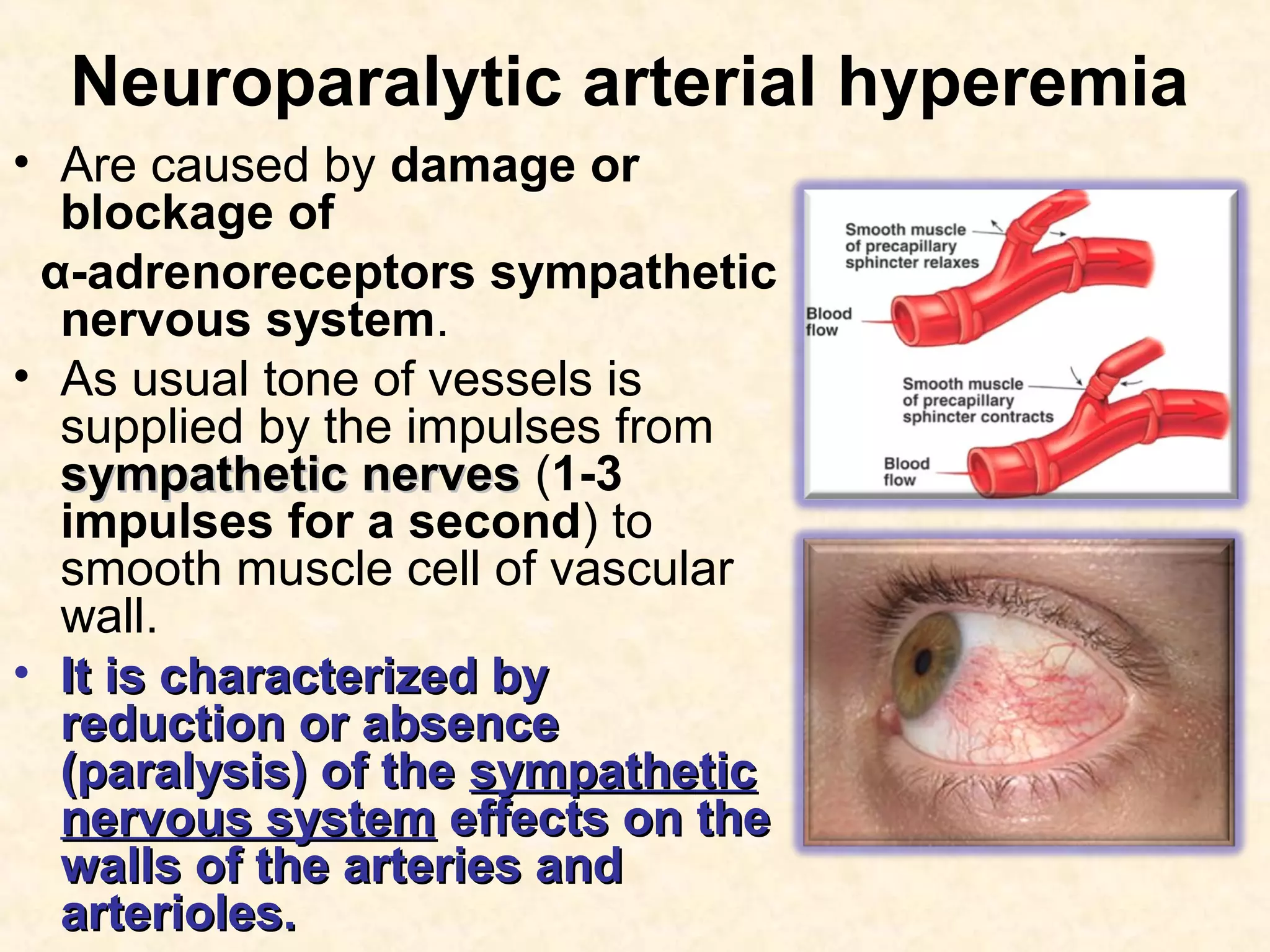 Neuroparalytic arterial hyperemia

• Are caused by damage or blockage of α-adrenoreceptors sympathetic nervous system.

• As usual tone of vessels is supplied by the impulses from sympathetic nerves (1-3 impulses for a second) to smooth muscle cell of vascular wall.

• It is characterized by reduction or absence (paralysis) of the sympathetic nervous system effects on the walls of the arteries and arterioles.

Smooth muscle of precapillary sphincter relaxes

Blood flow

Smooth muscle of precapillary sphincter contracts

Blood flow